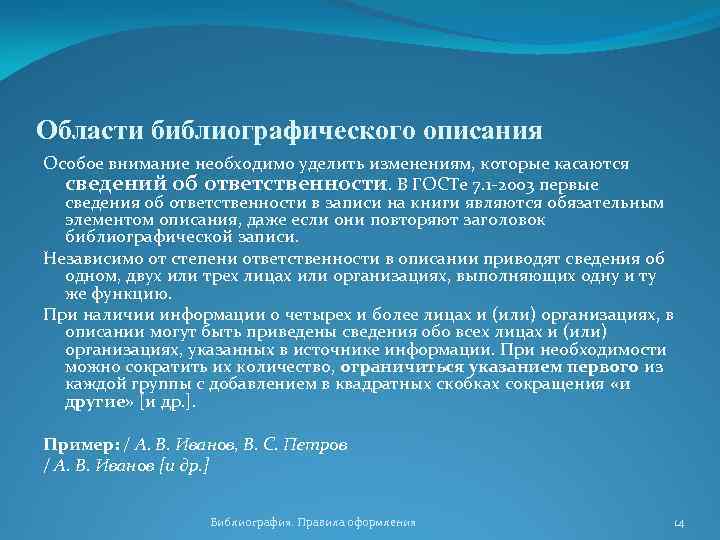 Области библиографического описания

Особое внимание необходимо уделить изменениям, которые касаются сведений об ответственности. В ГОСТе 7.1-2003 первые сведения об ответственности в записи на книги являются обязательным элементом описания, даже если они повторяют заголовок библиографической записи.

Независимо от степени ответственности в описании приводят сведения об одном, двух или трех лицах или организациях, выполняющих одну и ту же функцию.

При наличии информации о четырех и более лицах и (или) организациях, в описании могут быть приведены сведения обо всех лицах и (или) организациях, указанных в источнике информации. При необходимости можно сократить их количество, ограничиться указанием первого из каждой группы с добавлением в квадратных скобках сокращения «и другие» [и др.].

Пример: / А. В. Иванов, В. С. Петров
/ А. В. Иванов [и др.]

Библиография. Правила оформления

14